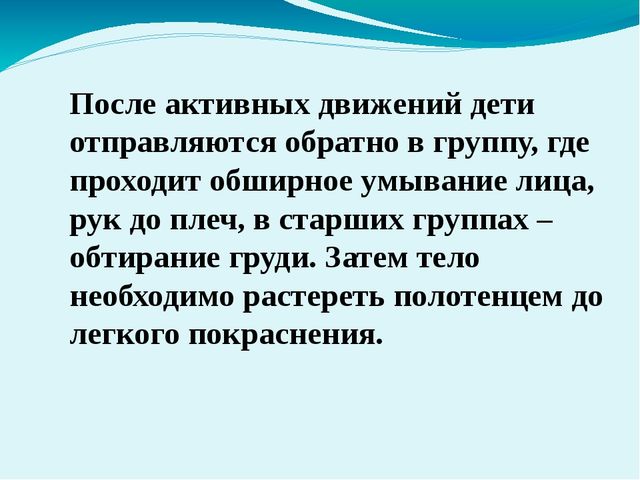 После активных движений дети отправляются обратно в группу, где проходит обширное умывание лица, рук до плеч, в старших группах – обтирание груди. Затем тело необходимо растереть полотенцем до легкого покраснения.